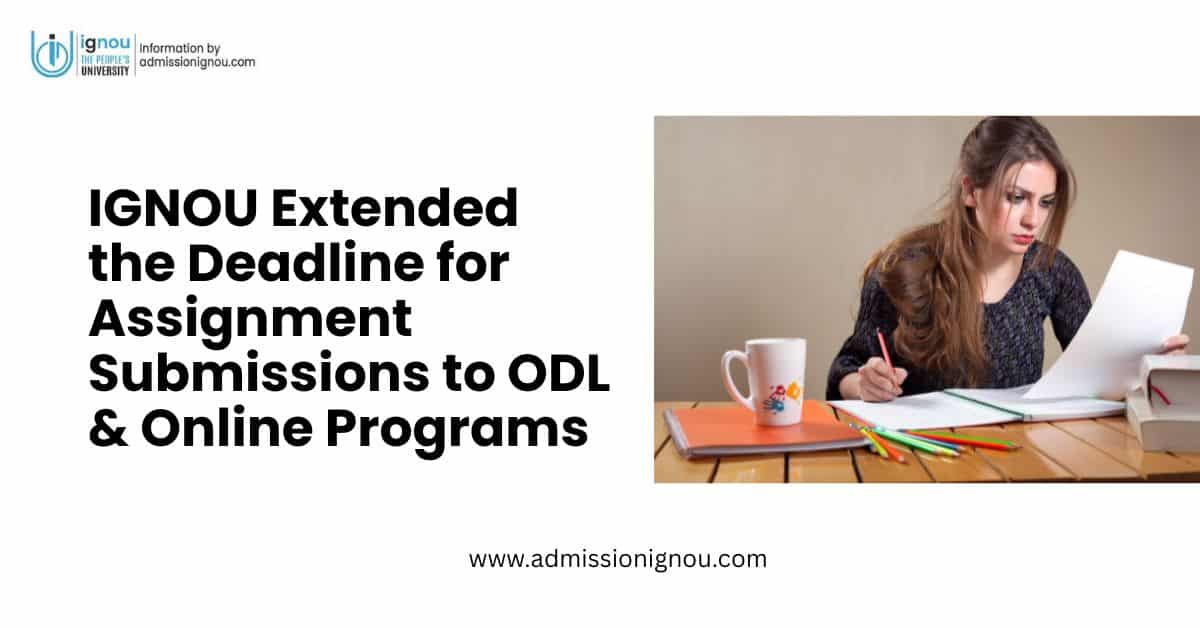 ignou
THE PEOPLE'S UNIVERSITY
Information by
admissionignou.com

IGNOU Extended the Deadline for Assignment Submissions to ODL & Online Programs

www.admissionignou.com